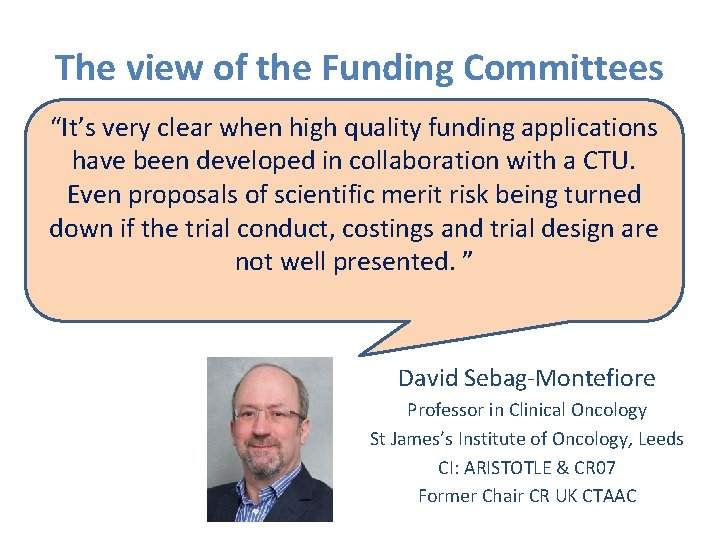 The view of the Funding Committees

“It’s very clear when high quality funding applications have been developed in collaboration with a CTU. Even proposals of scientific merit risk being turned down if the trial conduct, costings and trial design are not well presented. ”

David Sebag-Montefiore
Professor in Clinical Oncology
St James’s Institute of Oncology, Leeds
CI: ARISTOTLE & CR07
Former Chair CR UK CTAAC